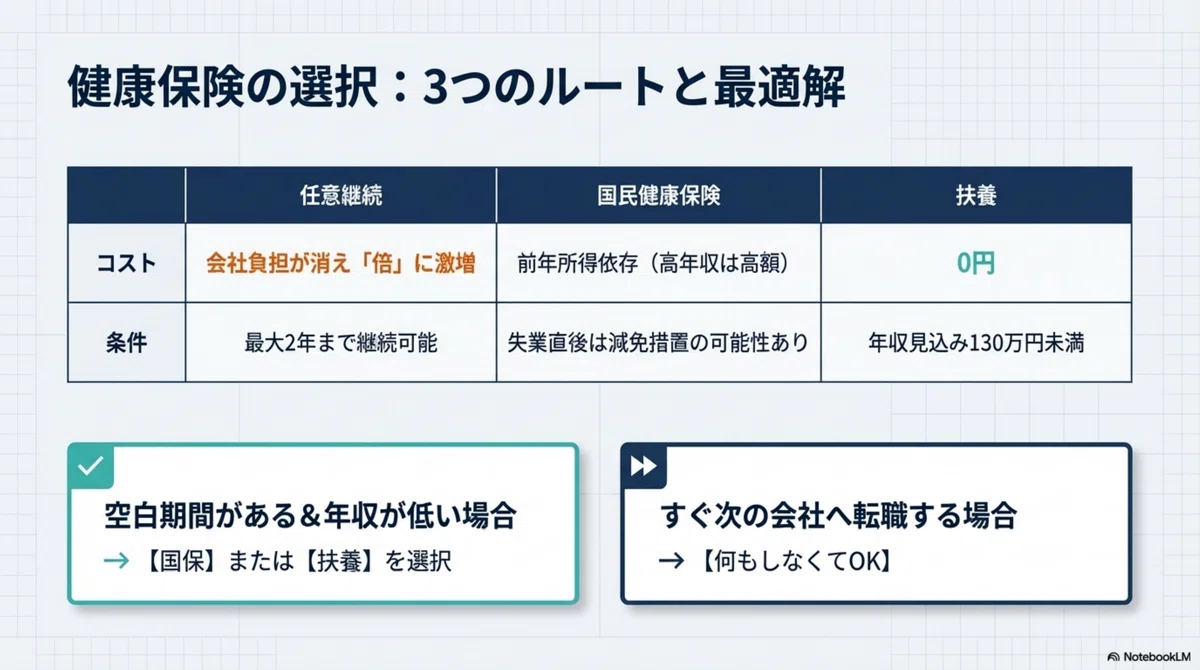 健康保険の選択：3つのルートと最適解

| | 任意継続 | 国民健康保険 | 扶養 |
|---|---|---|---|
| コスト | 会社負担が消え「倍」に激増 | 前年所得依存（高年収は高額） | 0円 |
| 条件 | 最大2年まで継続可能 | 失業直後は減免措置の可能性あり | 年収見込み130万円未満 |

空白期間がある＆年収が低い場合
→【国保】または【扶養】を選択

すぐ次の会社へ転職する場合
→【何もしなくてOK】

NotebookLM